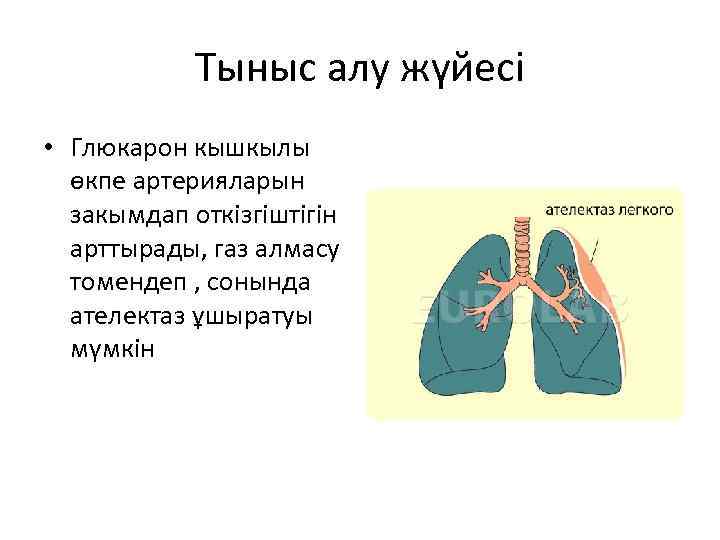 Тыныс алу жүйесі

• Глюкарон кышкылы өкпе артерияларын закымдап откізгіштігін арттырады, газ алмасу томендеп , сонында ателектаз ұшыратуы мүмкін

ателектаз легкого

EUROLAB